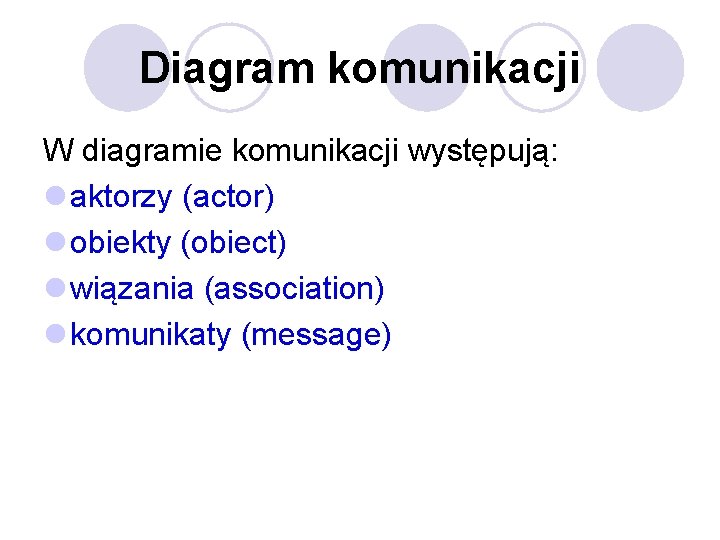 Diagram komunikacji

W diagramie komunikacji występują:

- aktorzy (actor)
- obiekty (obiect)
- wiązania (association)
- komunikaty (message)